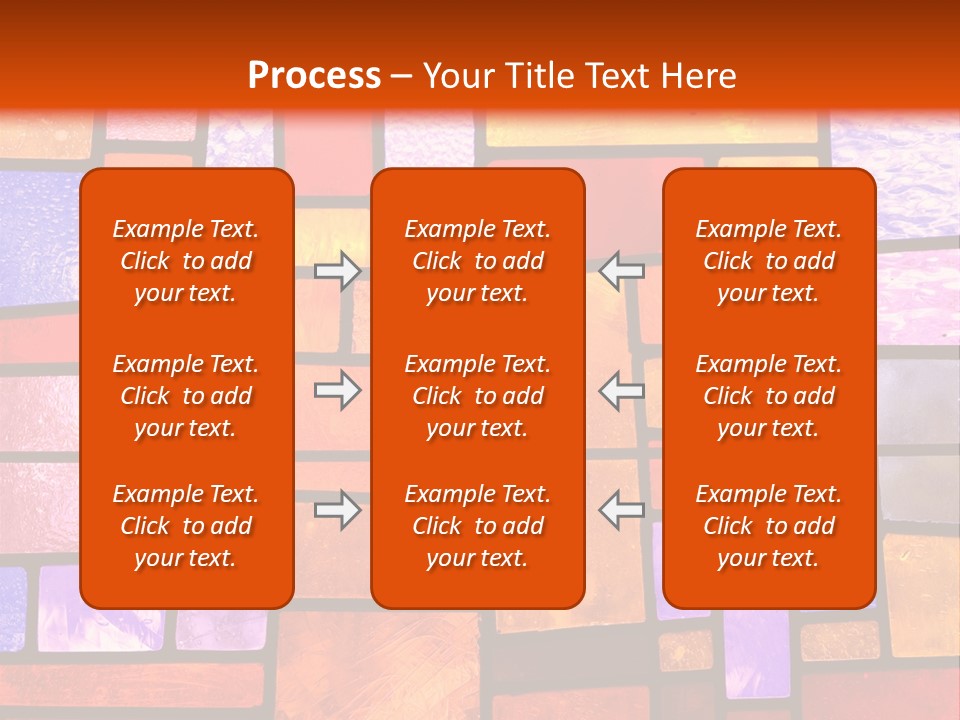 Process – Your Title Text Here

Example Text. Click to add your text.

Example Text. Click to add your text.

Example Text. Click to add your text.

Example Text. Click to add your text.

Example Text. Click to add your text.

Example Text. Click to add your text.

Example Text. Click to add your text.

Example Text. Click to add your text.

Example Text. Click to add your text.